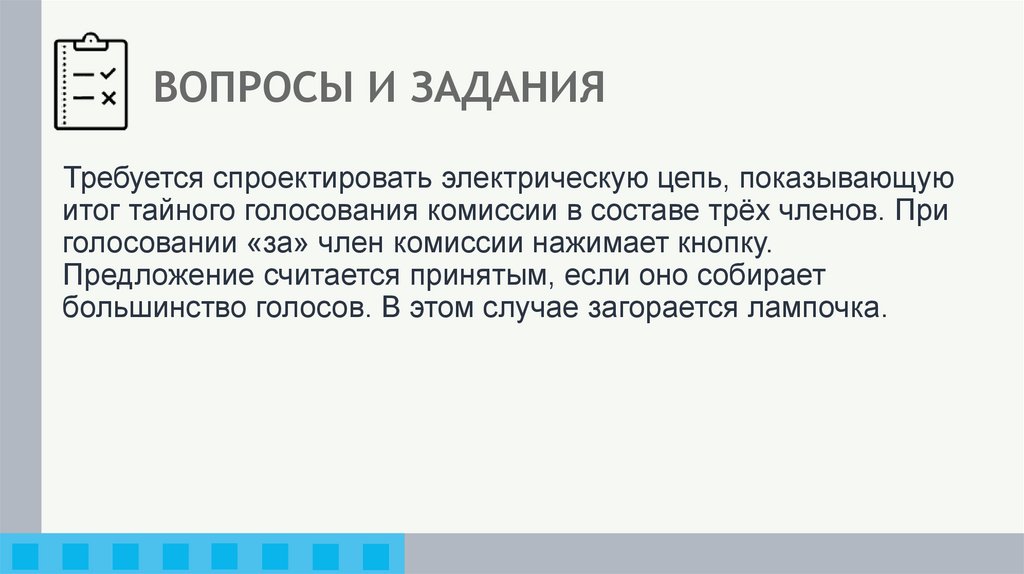 ВОПРОСЫ И ЗАДАНИЯ

Требуется спроектировать электрическую цепь, показывающую итог тайного голосования комиссии в составе трёх членов. При голосовании «за» член комиссии нажимает кнопку. Предложение считается принятым, если оно собирает большинство голосов. В этом случае загорается лампочка.